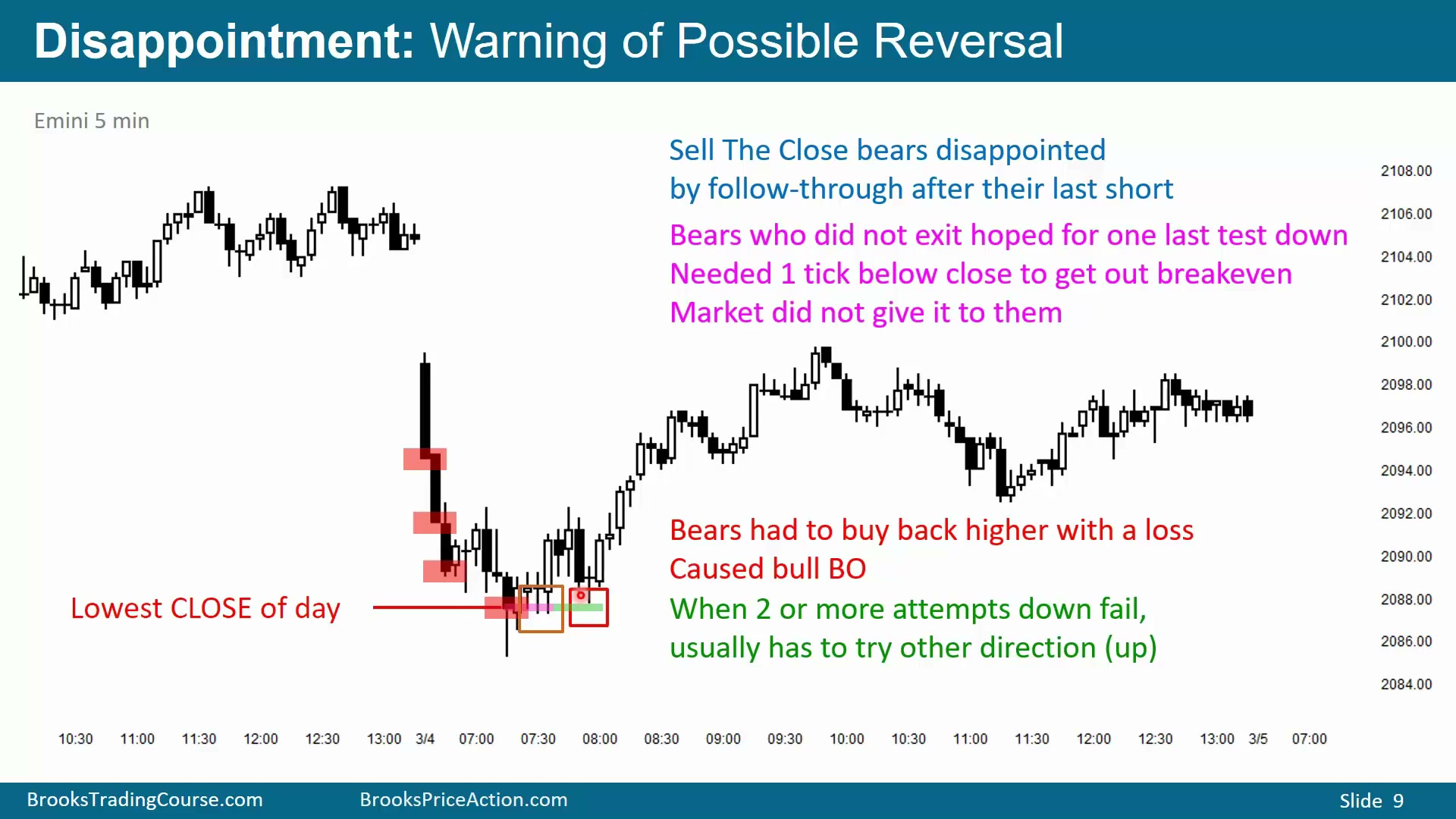 Disappointment: Warning of Possible Reversal

Emini 5 min

Sell The Close bears disappointed by follow-through after their last short

Bears who did not exit hoped for one last test down
Needed 1 tick below close to get out breakeven
Market did not give it to them

Bears had to buy back higher with a loss
Caused bull BO

When 2 or more attempts down fail, usually has to try other direction (up)

Lowest CLOSE of day

2108.00
2106.00
2104.00
2102.00
2100.00
2098.00
2096.00
2094.00
2092.00
2090.00
2088.00
2086.00
2084.00

10:30 11:00 11:30 12:00 12:30 13:00 3/4 07:00 07:30 08:00 08:30 09:00 09:30 10:00 10:30 11:00 11:30 12:00 12:30 13:00 3/5 07:00

BrooksTradingCourse.com BrooksPriceAction.com Slide 9